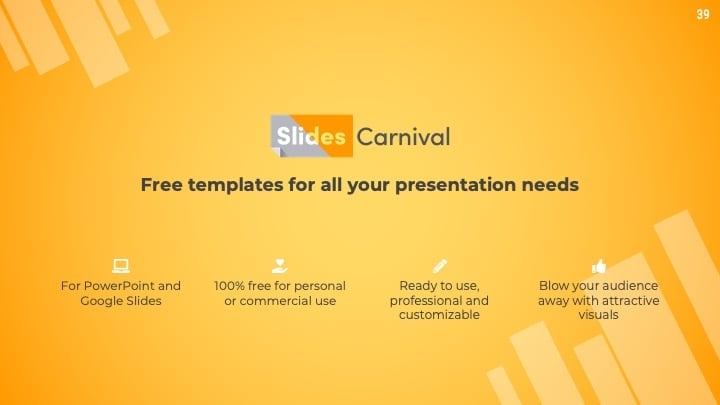 39

Slides Carnival

Free templates for all your presentation needs

For PowerPoint and Google Slides

100% free for personal or commercial use

Ready to use, professional and customizable

Blow your audience away with attractive visuals